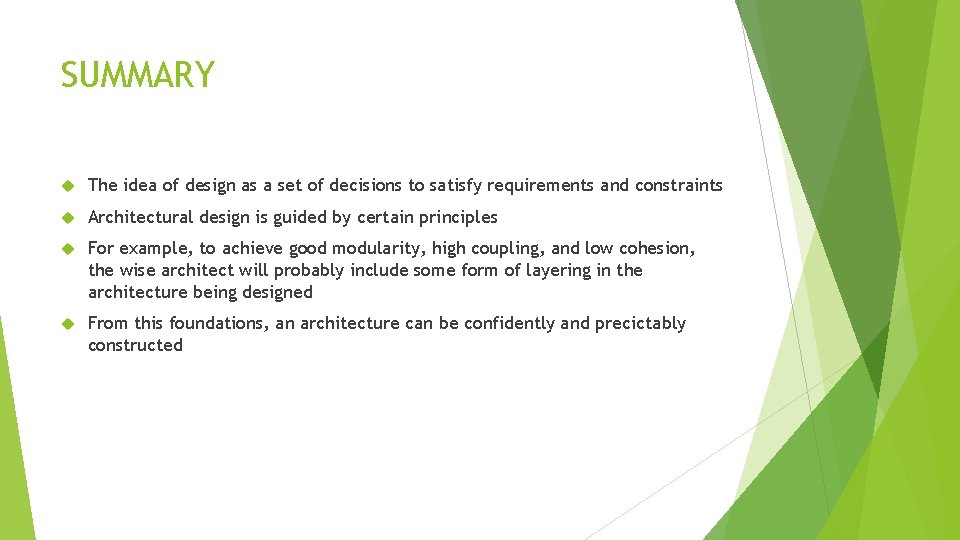 SUMMARY

The idea of design as a set of decisions to satisfy requirements and constraints

Architectural design is guided by certain principles

For example, to achieve good modularity, high coupling, and low cohesion, the wise architect will probably include some form of layering in the architecture being designed

From this foundations, an architecture can be confidently and precictably constructed